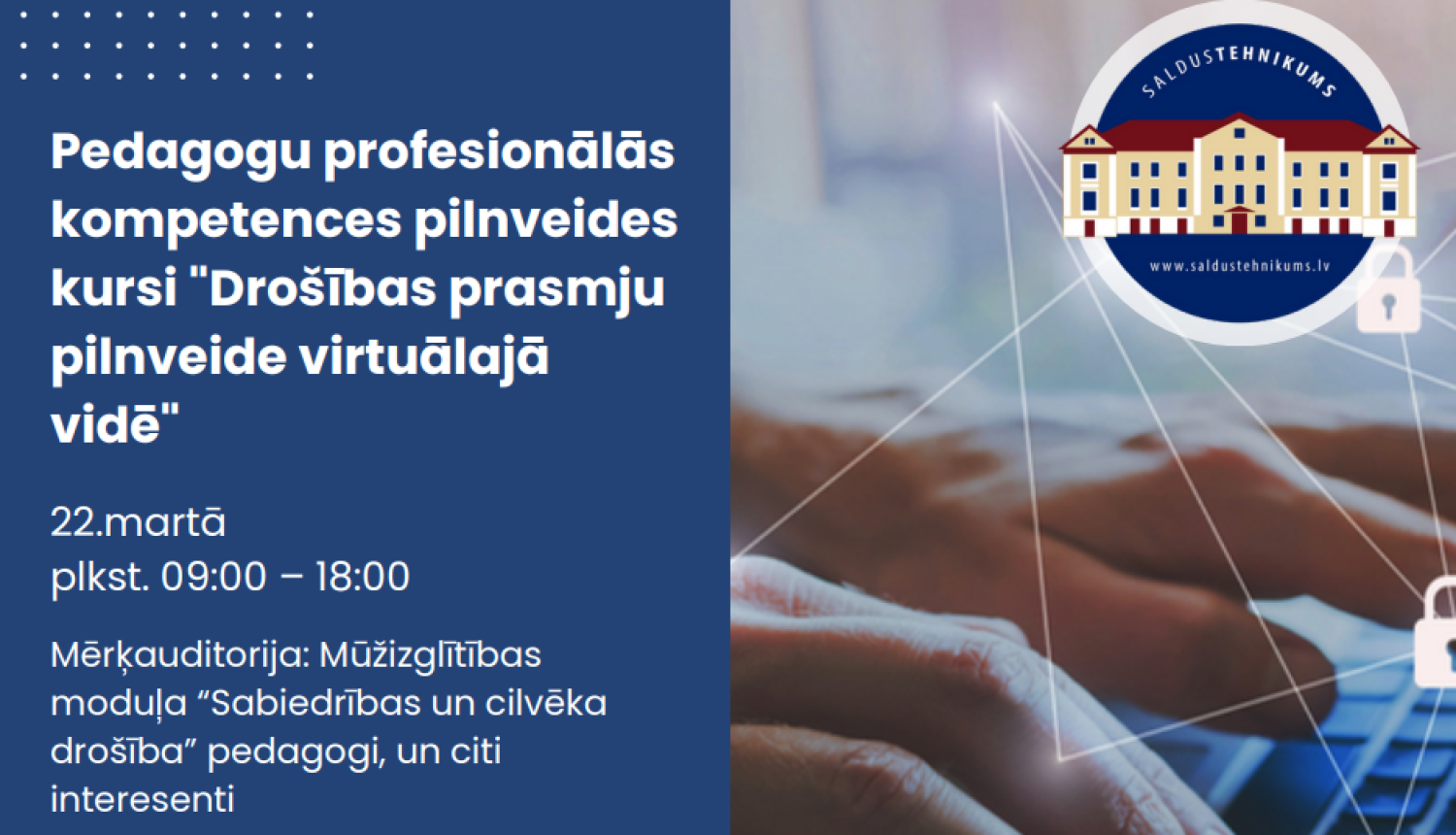 Pedagogu profesionālās kompetences pilnveides kursi "Drošības prasmju pilnveide virtuālajā vidē"

22.martā
plkst. 09:00 – 18:00

Mērķauditorija: Mūžizglītības moduļa “Sabiedrības un cilvēka drošība” pedagogi, un citi interesenti

SALDUSTEHNIKUMS

www.saldustehnikums.lv